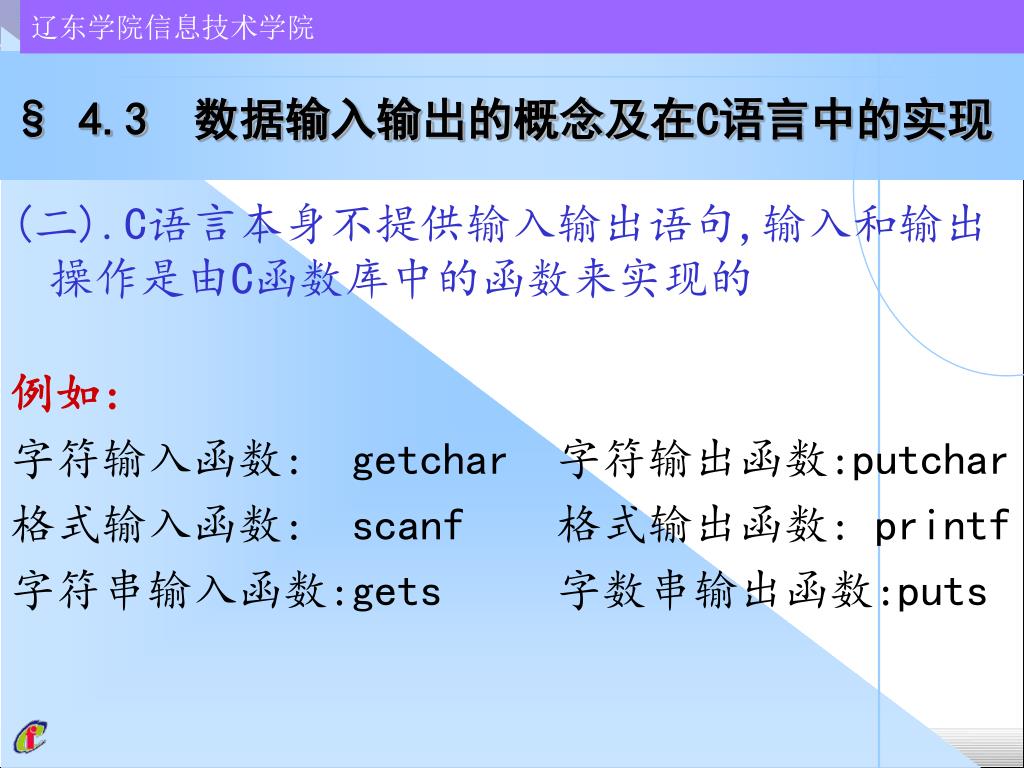 辽东学院信息技术学院

§ 4.3 数据输入输出的概念及在C语言中的实现

(二).C语言本身不提供输入输出语句,输入和输出操作是由C函数库中的函数来实现的

例如:

字符输入函数: getchar 字符输出函数:putchar

格式输入函数: scanf 格式输出函数: printf

字符串输入函数:gets 字数串输出函数:puts